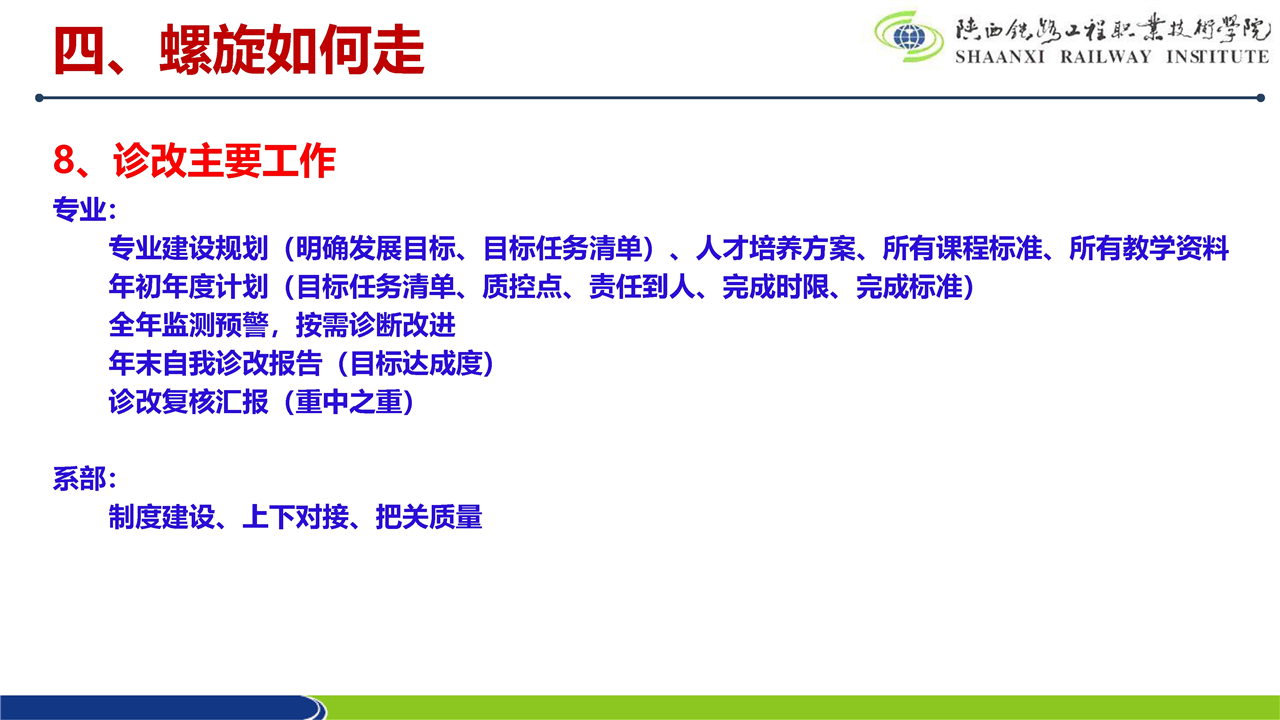 四、螺旋如何走

陕西铁路工程职业技术学院
SHAANXI RAILWAY INSTITUTE

8、诊改主要工作

专业：

专业建设规划（明确发展目标、目标任务清单）、人才培养方案、所有课程标准、所有教学资料
年初年度计划（目标任务清单、质控点、责任到人、完成时限、完成标准）
全年监测预警，按需诊断改进
年末自我诊改报告（目标达成度）
诊改复核汇报（重中之重）

系部：

制度建设、上下对接、把关质量